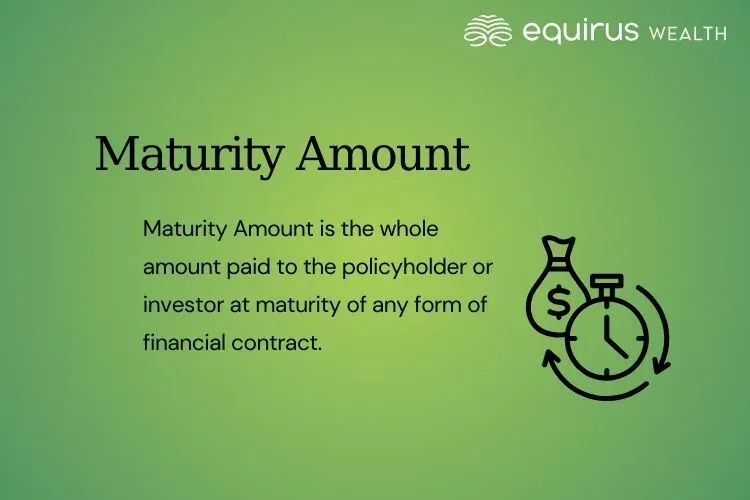 equirus WEALTH

Maturity Amount

Maturity Amount is the whole amount paid to the policyholder or investor at maturity of any form of financial contract.

$